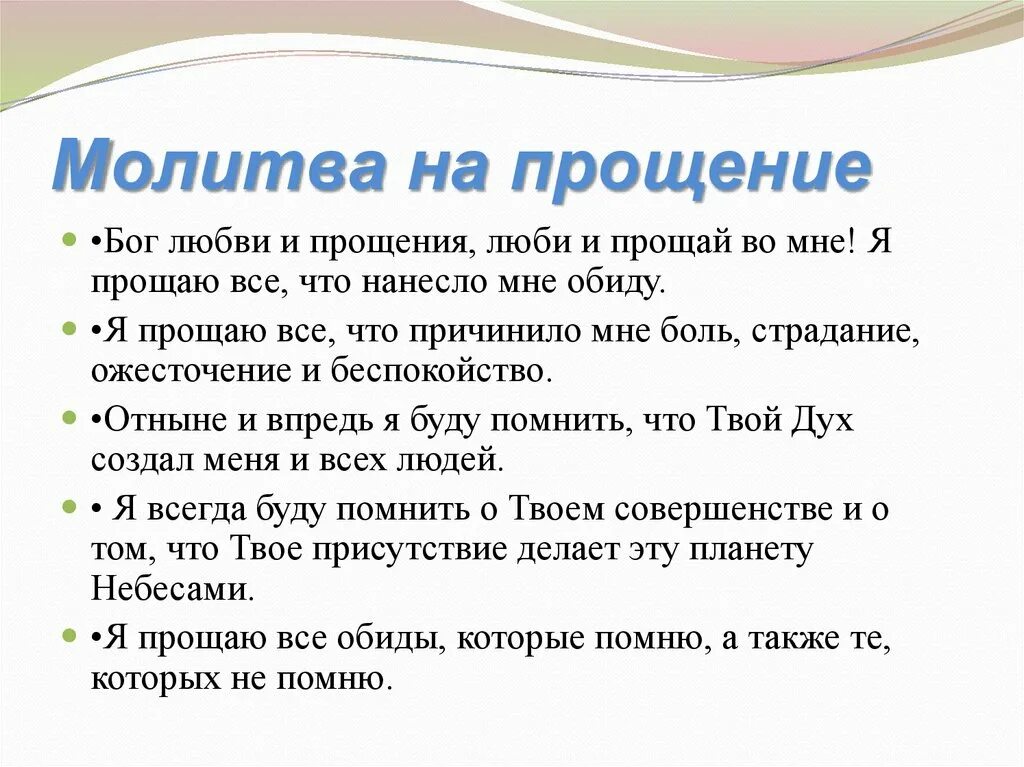 Молитва на прощение

•Бог любви и прощения, люби и прощай во мне! Я прощаю все, что нанесло мне обиду.

•Я прощаю все, что причинило мне боль, страдание, ожесточение и беспокойство.

•Отныне и впредь я буду помнить, что Твой Дух создал меня и всех людей.

• Я всегда буду помнить о Твоем совершенстве и о том, что Твое присутствие делает эту планету Небесами.

•Я прощаю все обиды, которые помню, а также те, которых не помню.